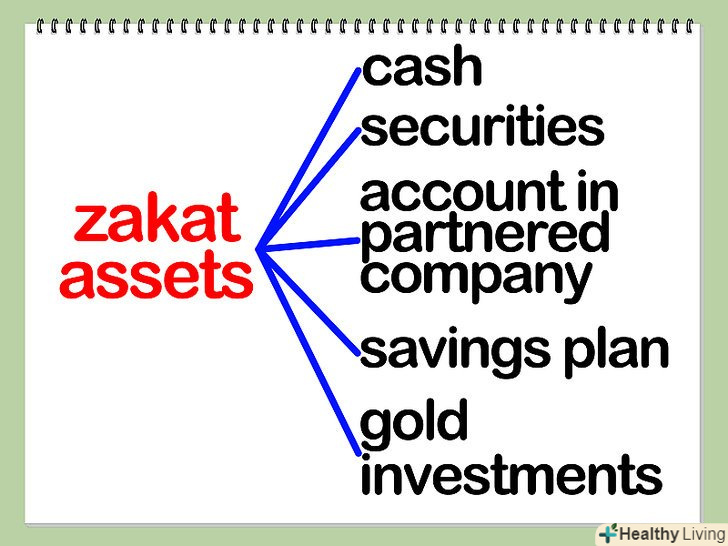 zakat assets

cash

securities

account in partnered company

savings plan

gold investments

Healthy Living